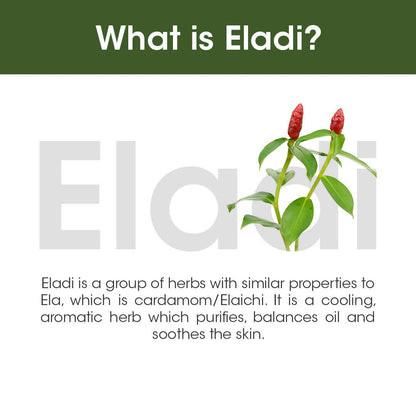 What is Eladi?

Eladi

Eladi is a group of herbs with similar properties to Ela, which is cardamom/Elaichi. It is a cooling, aromatic herb which purifies, balances oil and soothes the skin.